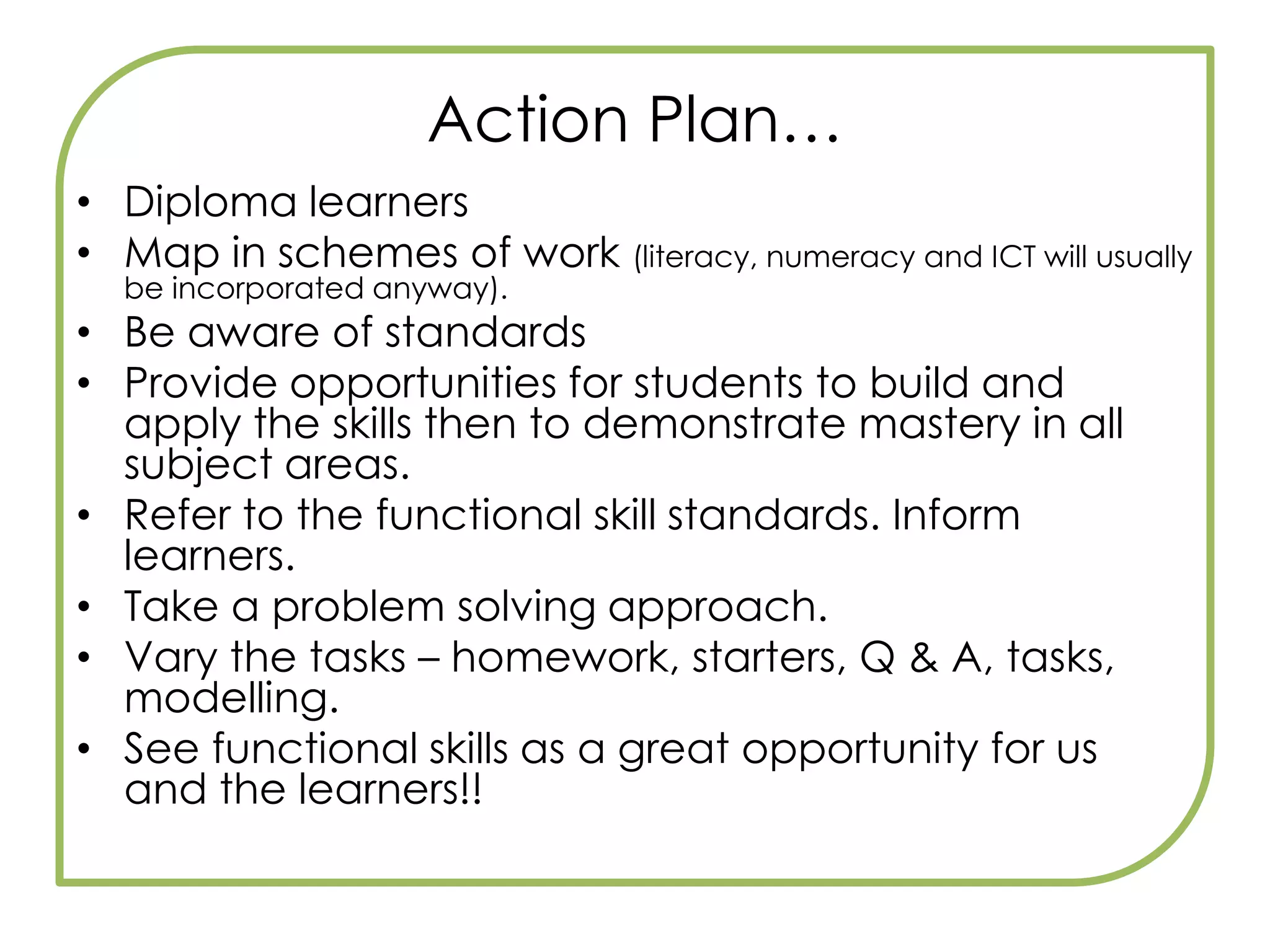 Action Plan…

• Diploma learners
• Map in schemes of work (literacy, numeracy and ICT will usually be incorporated anyway).
• Be aware of standards
• Provide opportunities for students to build and apply the skills then to demonstrate mastery in all subject areas.
• Refer to the functional skill standards. Inform learners.
• Take a problem solving approach.
• Vary the tasks – homework, starters, Q & A, tasks, modelling.
• See functional skills as a great opportunity for us and the learners!!